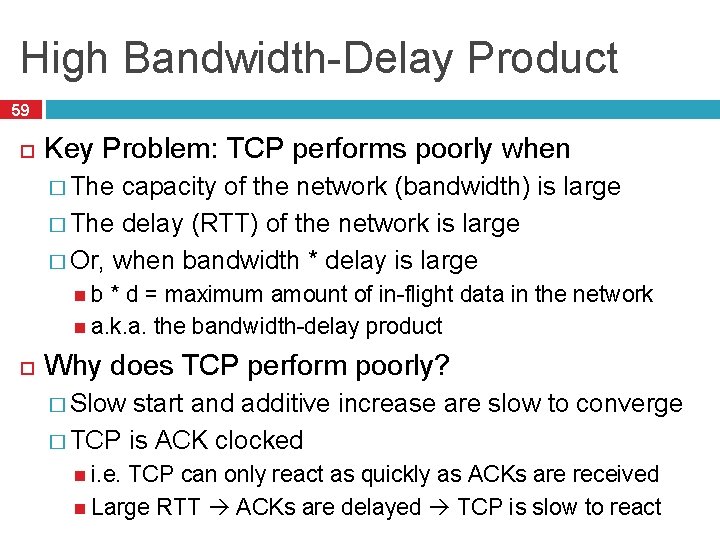 High Bandwidth-Delay Product

59

Key Problem: TCP performs poorly when

The capacity of the network (bandwidth) is large

The delay (RTT) of the network is large

Or, when bandwidth * delay is large

b * d = maximum amount of in-flight data in the network

a.k.a. the bandwidth-delay product

Why does TCP perform poorly?

Slow start and additive increase are slow to converge

TCP is ACK clocked

i.e. TCP can only react as quickly as ACKs are received

Large RTT → ACKs are delayed → TCP is slow to react